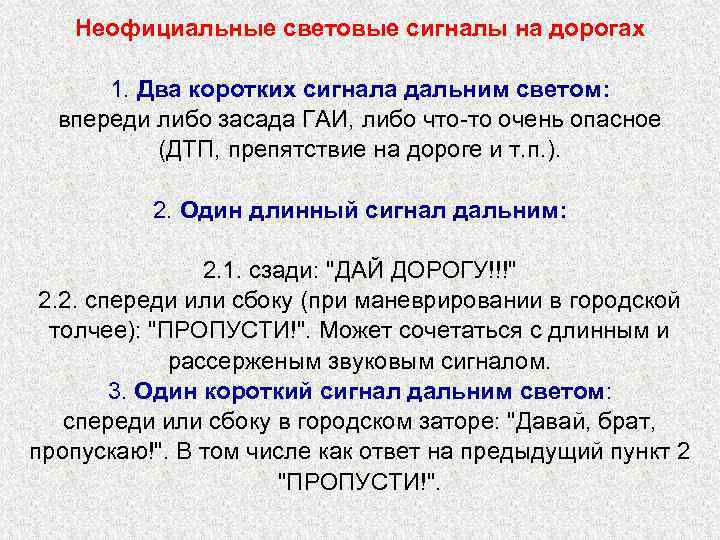 Неофициальные световые сигналы на дорогах

1. Два коротких сигнала дальним светом: впереди либо засада ГАИ, либо что-то очень опасное (ДТП, препятствие на дороге и т.п.).

2. Один длинный сигнал дальним:

2.1. сзади: "ДАЙ ДОРОГУ!!!"
2.2. спереди или сбоку (при маневрировании в городской толчее): "ПРОПУСТИ!". Может сочетаться с длинным и рассерженым звуковым сигналом.
3. Один короткий сигнал дальним светом: спереди или сбоку в городском заторе: "Давай, брат, пропускаю!". В том числе как ответ на предыдущий пункт 2 "ПРОПУСТИ!".